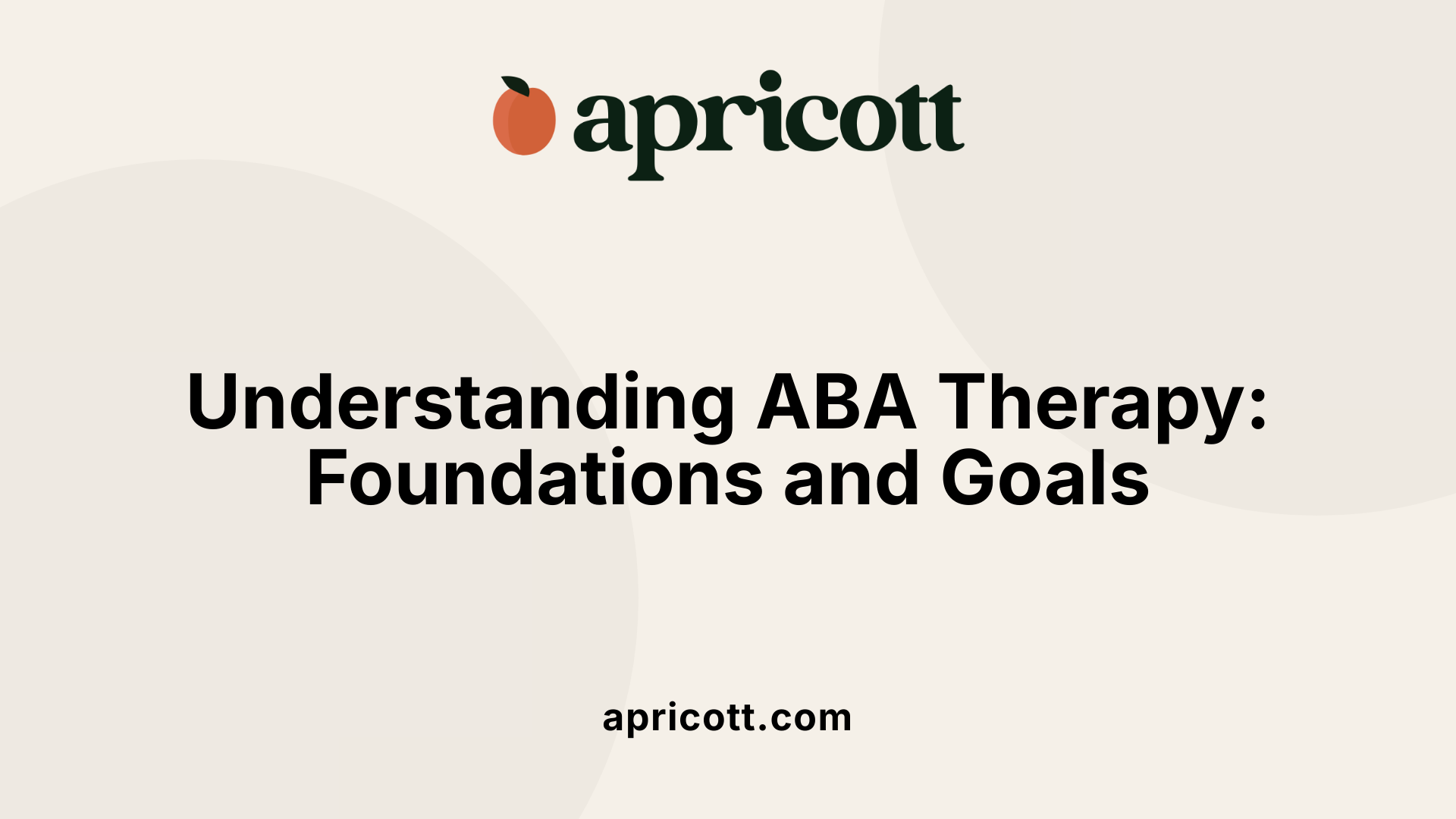 apricott

Understanding ABA Therapy: Foundations and Goals

apricott.com